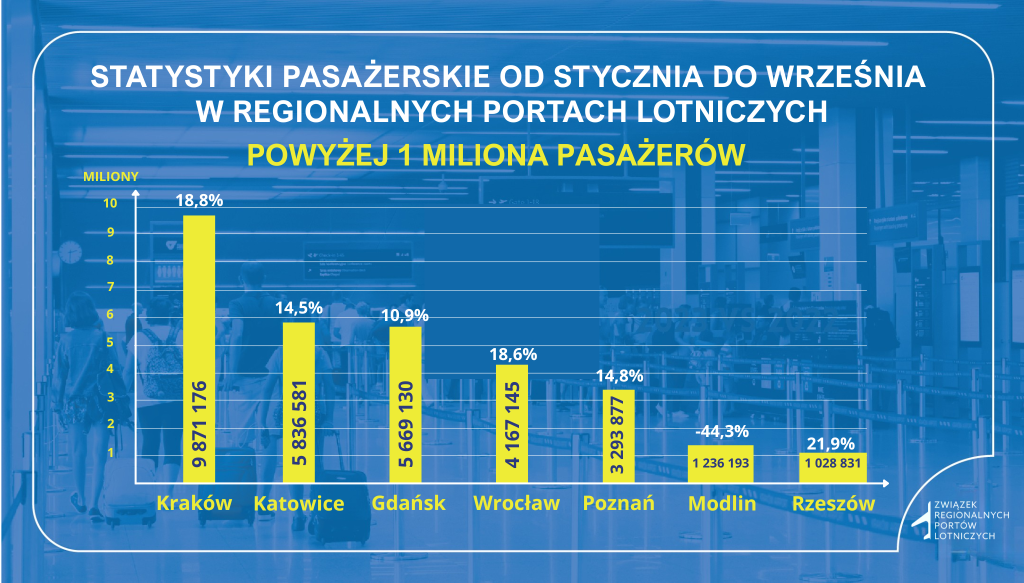 STATYSTYKI PASAŻERSKIE OD STYCZNIA DO WRZEŚNIA W REGIONALNYCH PORTACH LOTNICZYCH

POWYŻEJ 1 MILIONA PASAŻERÓW

MILIONY

10
9
8
7
6
5
4
3
2
1

18,8%
9 871 176
Kraków

14,5%
5 836 581
Katowice

10,9%
5 669 130
Gdańsk

18,6%
4 167 145
Wrocław

14,8%
3 293 877
Poznań

-44,3%
1 236 193
Modlin

21,9%
1 028 831
Rzeszów

ZWIĄZEK REGIONALNYCH PORTÓW LOTNICZYCH